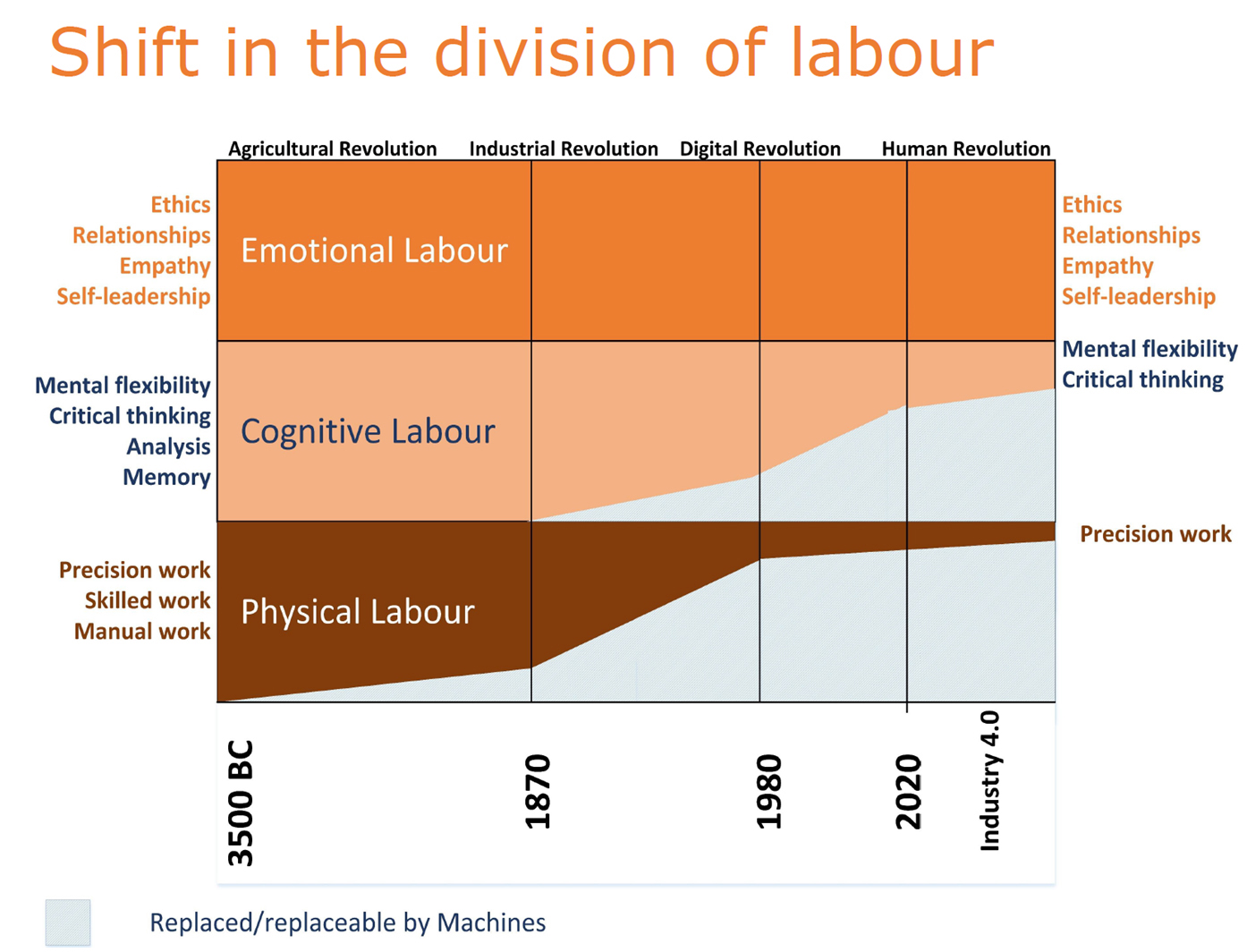 Shift in the division of labour

Agricultural Revolution Industrial Revolution Digital Revolution Human Revolution

Ethics
Relationships
Empathy
Self-leadership

Emotional Labour

Ethics
Relationships
Empathy
Self-leadership

Mental flexibility
Critical thinking
Analysis
Memory

Cognitive Labour

Mental flexibility
Critical thinking

Precision work
Skilled work
Manual work

Physical Labour

Precision work

3500 BC
1870
1980
2020
Industry 4.0

Replaced/replaceable by Machines